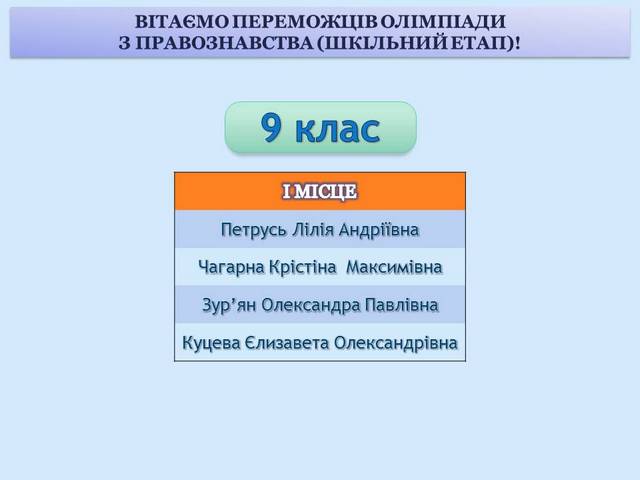 ВІТАЄМО ПЕРЕМОЖЦІВ ОЛІМПІАДИ З ПРАВОЗНАВСТВА (ШКІЛЬНИЙ ЕТАП)!

9 клас

| І МІСЦЕ |
|---|
| Петрусь Лілія Андріївна |
| Чагарна Крістіна Максимівна |
| Зур’ян Олександра Павлівна |
| Куцева Єлизавета Олександрівна |